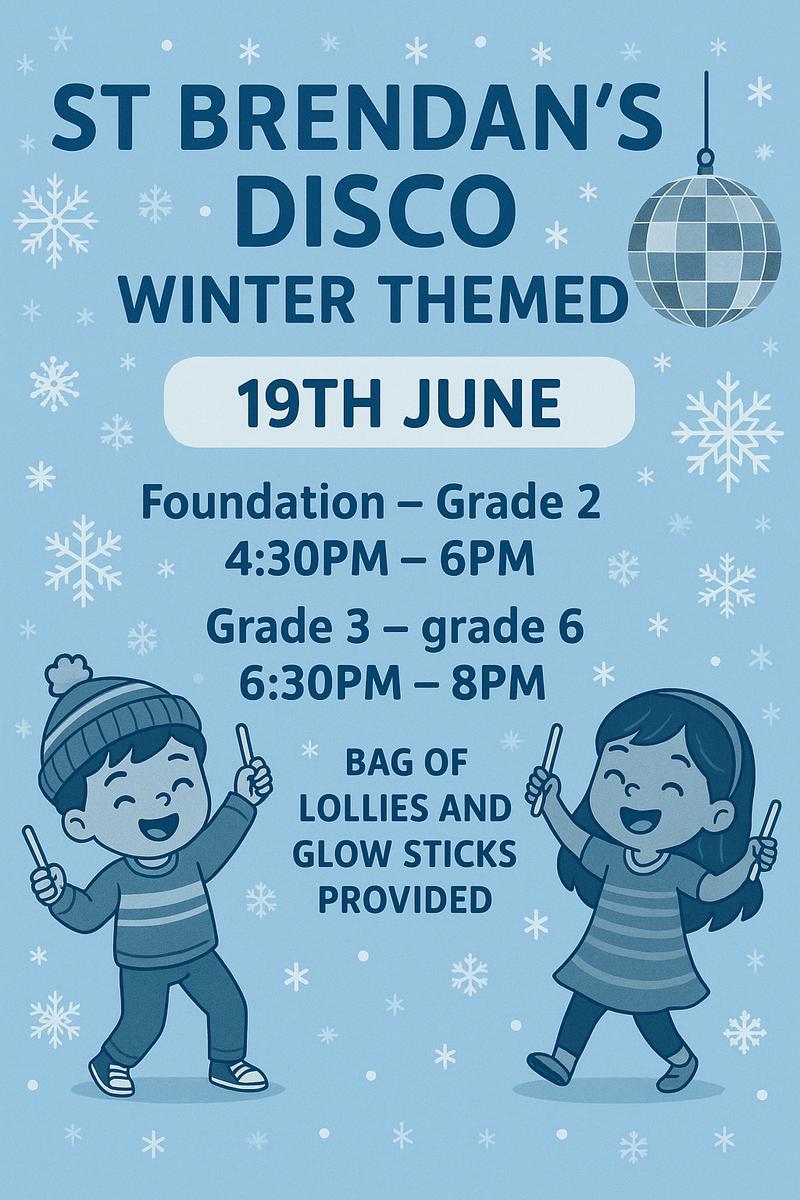 ST BRENDAN'S DISCO
WINTER THEMED

19TH JUNE

Foundation – Grade 2
4:30PM – 6PM

Grade 3 – grade 6
6:30PM – 8PM

BAG OF LOLLIES AND GLOW STICKS PROVIDED